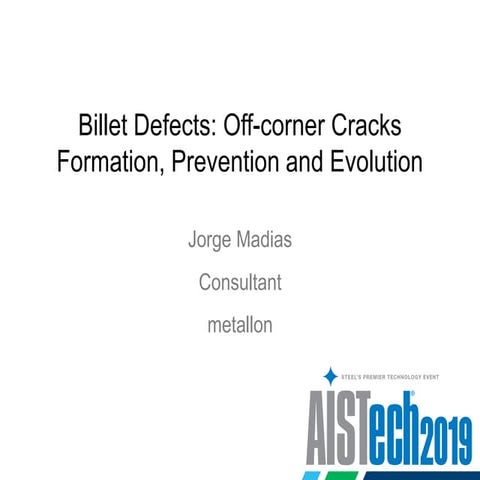 Billet Defects: Off-corner Cracks Formation, Prevention and Evolution

Jorge Madias

Consultant

metallon

STEEL'S PREMIER TECHNOLOGY EVENT

AISTech® 2019